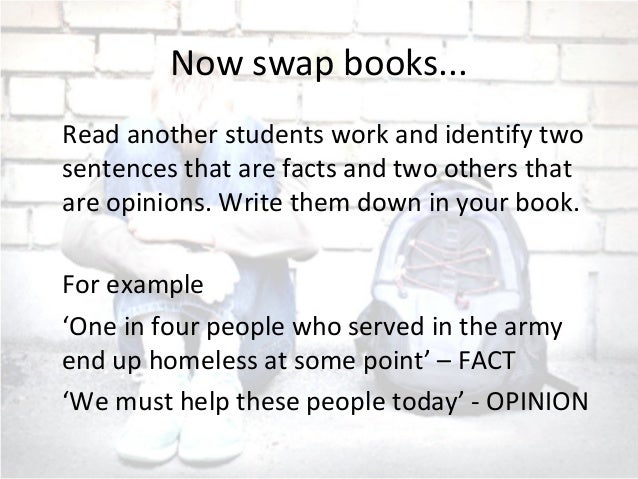 Now swap books...

Read another students work and identify two sentences that are facts and two others that are opinions. Write them down in your book.

For example

‘One in four people who served in the army end up homeless at some point’ – FACT

‘We must help these people today’ - OPINION